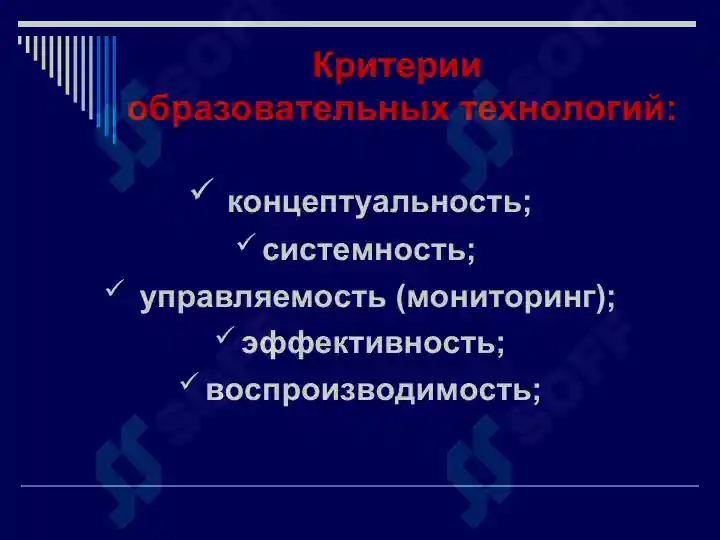 Критерии образовательных технологий:

✓ концептуальность;
✓ системность;
✓ управляемость (мониторинг);
✓ эффективность;
✓ воспроизводимость;